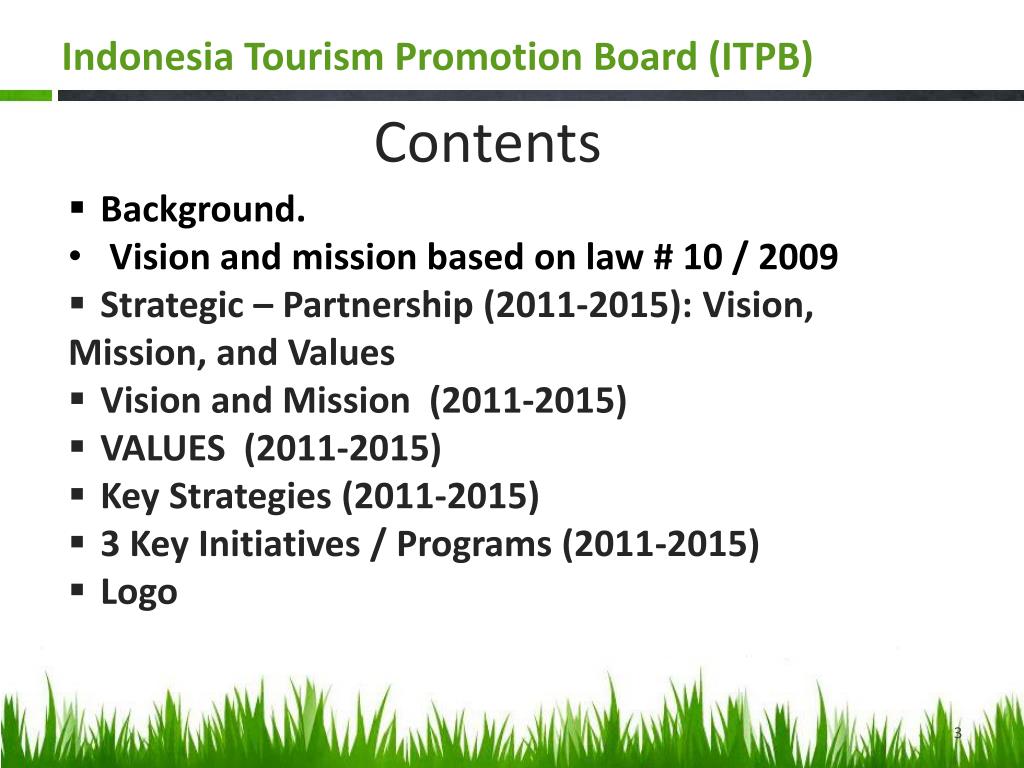 Indonesia Tourism Promotion Board (ITPB)

Contents

▪ Background.
• Vision and mission based on law # 10 / 2009
▪ Strategic – Partnership (2011-2015): Vision, Mission, and Values
▪ Vision and Mission (2011-2015)
▪ VALUES (2011-2015)
▪ Key Strategies (2011-2015)
▪ 3 Key Initiatives / Programs (2011-2015)
▪ Logo

3